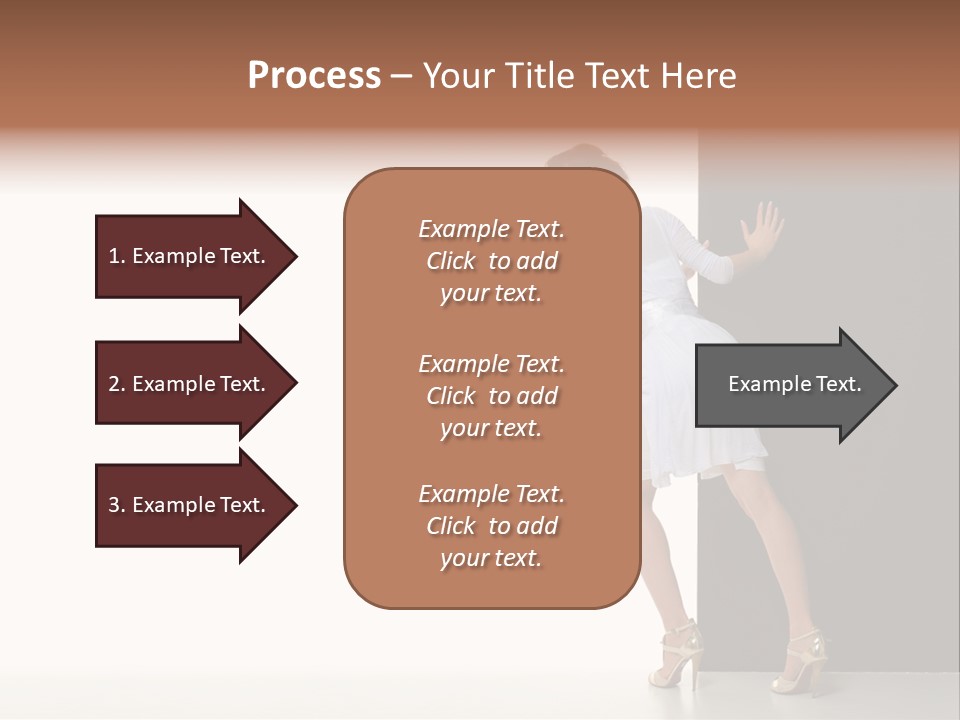 Process – Your Title Text Here

1. Example Text.

2. Example Text.

3. Example Text.

Example Text. Click to add your text.

Example Text. Click to add your text.

Example Text. Click to add your text.

Example Text.